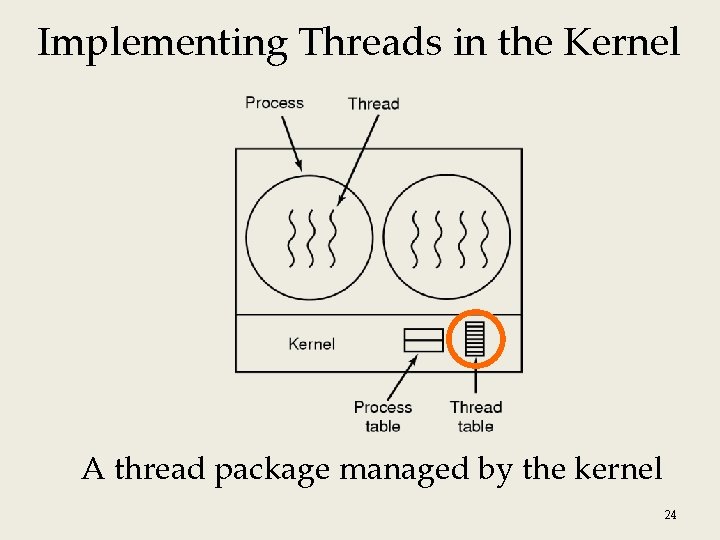 Implementing Threads in the Kernel

Process

Thread

Kernel

Process table

Thread table

A thread package managed by the kernel

24